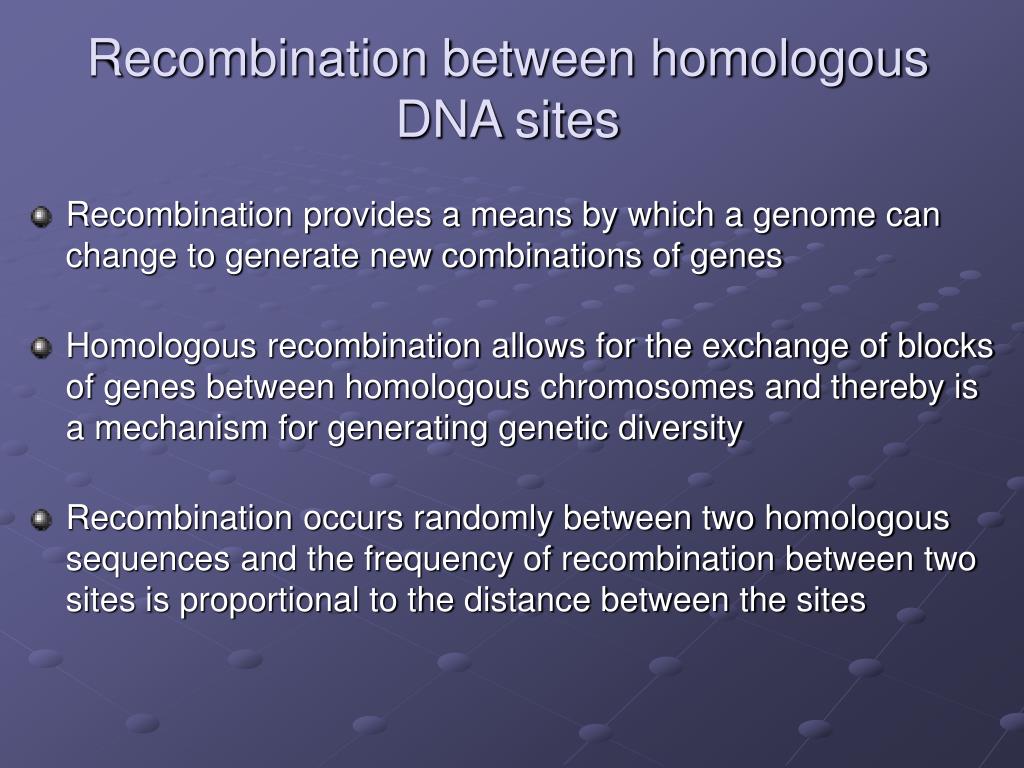 Recombination between homologous DNA sites

Recombination provides a means by which a genome can change to generate new combinations of genes

Homologous recombination allows for the exchange of blocks of genes between homologous chromosomes and thereby is a mechanism for generating genetic diversity

Recombination occurs randomly between two homologous sequences and the frequency of recombination between two sites is proportional to the distance between the sites